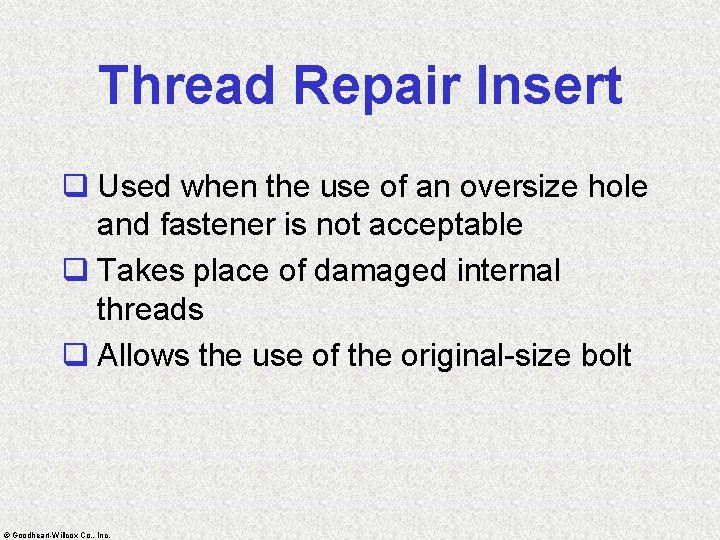 Thread Repair Insert

❑ Used when the use of an oversize hole and fastener is not acceptable

❑ Takes place of damaged internal threads

❑ Allows the use of the original-size bolt

© Goodheart-Willcox Co., Inc.